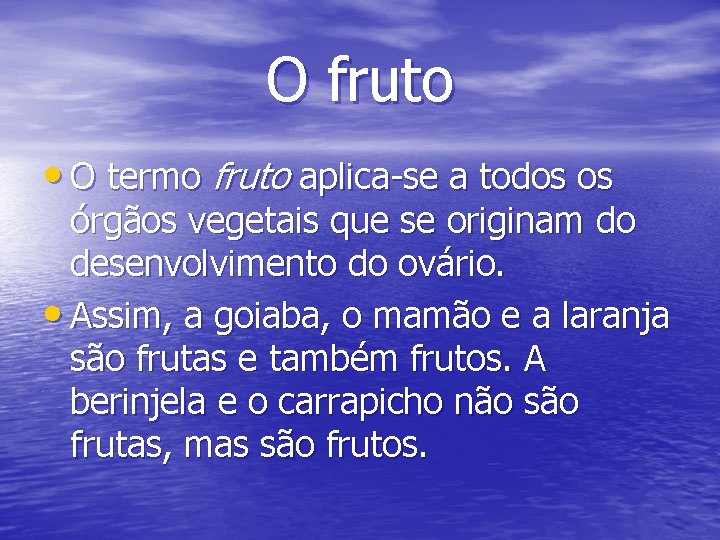 O fruto

• O termo fruto aplica-se a todos os órgãos vegetais que se originam do desenvolvimento do ovário.

• Assim, a goiaba, o mamão e a laranja são frutas e também frutos. A berinjela e o carrapicho não são frutas, mas são frutos.